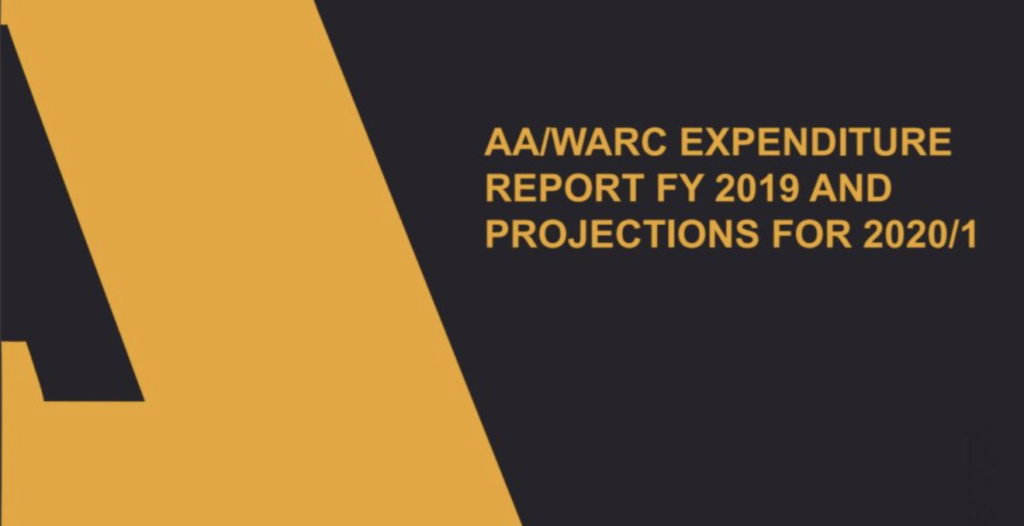 AA/WARC EXPENDITURE REPORT FY 2019 AND PROJECTIONS FOR 2020/1